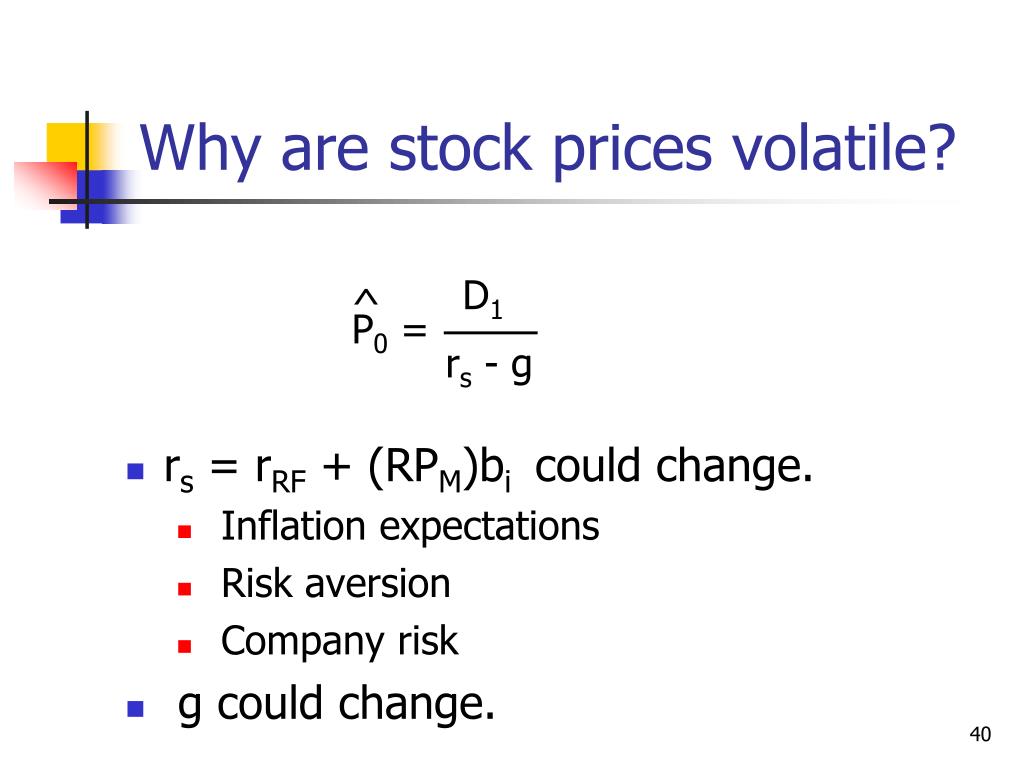 Why are stock prices volatile?

$\hat{P}_0 = \frac{D_1}{r_s - g}$

- $r_s = r_{RF} + (RP_M)b_i$ could change.
  - Inflation expectations
  - Risk aversion
  - Company risk
- g could change.

40